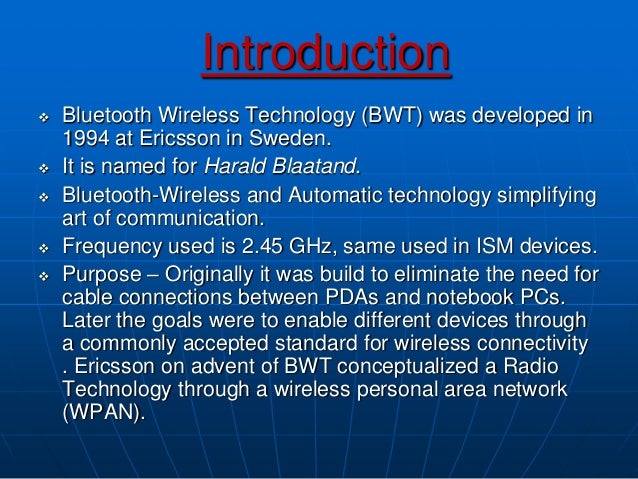 Introduction

❖ Bluetooth Wireless Technology (BWT) was developed in 1994 at Ericsson in Sweden.

❖ It is named for Harald Blaatand.

❖ Bluetooth-Wireless and Automatic technology simplifying art of communication.

❖ Frequency used is 2.45 GHz, same used in ISM devices.

❖ Purpose – Originally it was build to eliminate the need for cable connections between PDAs and notebook PCs. Later the goals were to enable different devices through a commonly accepted standard for wireless connectivity . Ericsson on advent of BWT conceptualized a Radio Technology through a wireless personal area network (WPAN).